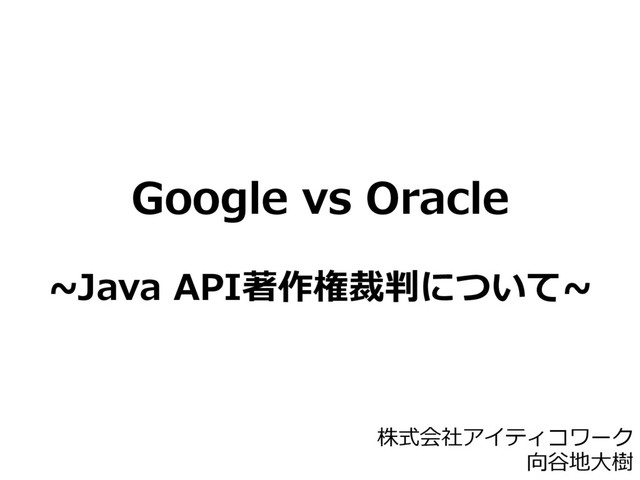 Google vs Oracle

~Java API著作権裁判について~

株式会社アイティコワーク
向谷地大樹